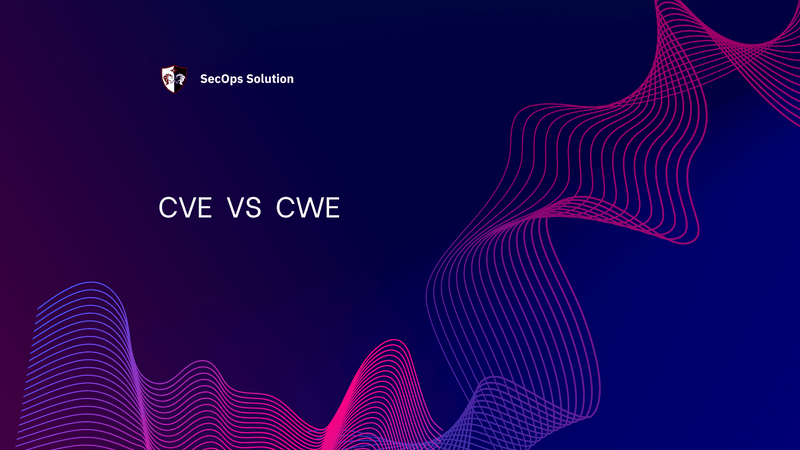 SecOps Solution

CVE VS CWE